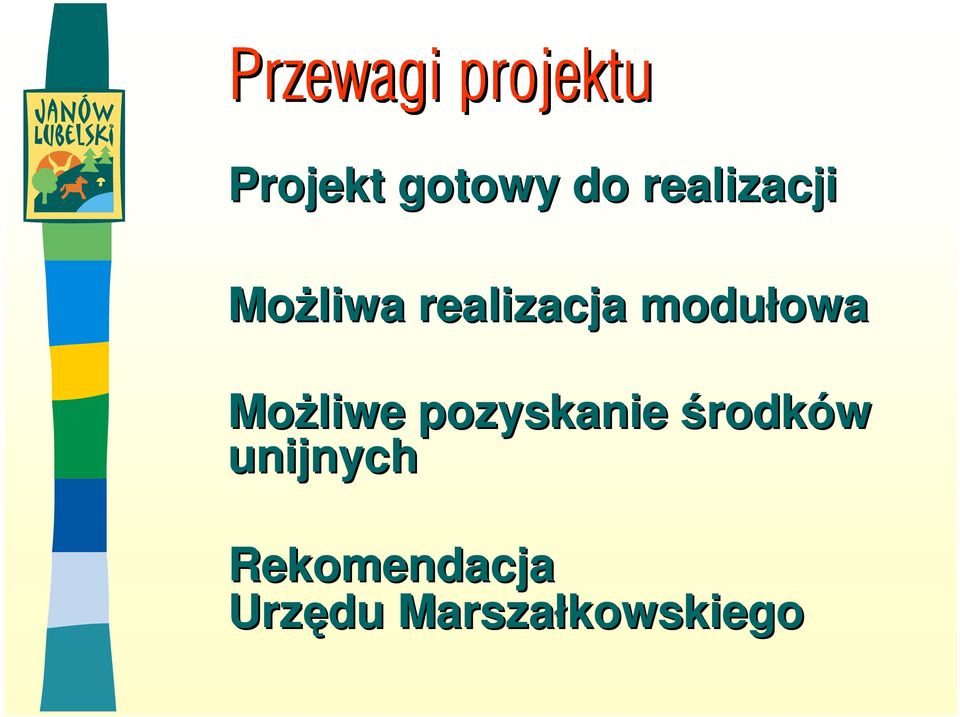 JANÓW LUBELSKI

Przewagi projektu

Projekt gotowy do realizacji

Możliwa realizacja modułowa

Możliwe pozyskanie środków unijnych

Rekomendacja Urzędu Marszałkowskiego